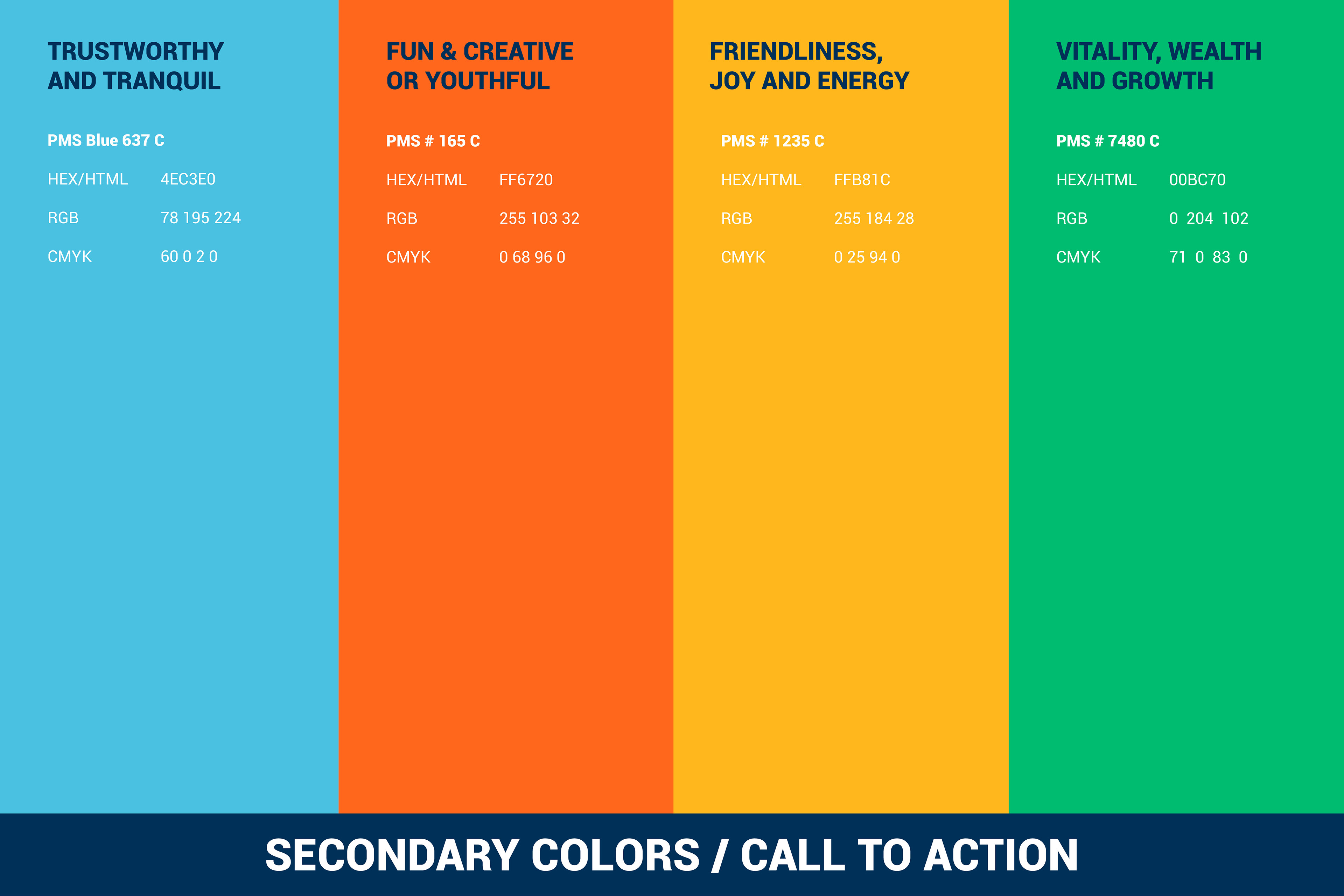 TRUSTWORTHY AND TRANQUIL

PMS Blue 637 C

HEX/HTML 4EC3E0

RGB 78 195 224

CMYK 60 0 2 0

FUN & CREATIVE OR YOUTHFUL

PMS # 165 C

HEX/HTML FF6720

RGB 255 103 32

CMYK 0 68 96 0

FRIENDLINESS, JOY AND ENERGY

PMS # 1235 C

HEX/HTML FFB81C

RGB 255 184 28

CMYK 0 25 94 0

VITALITY, WEALTH AND GROWTH

PMS # 7480 C

HEX/HTML 00BC70

RGB 0 204 102

CMYK 71 0 83 0

SECONDARY COLORS / CALL TO ACTION